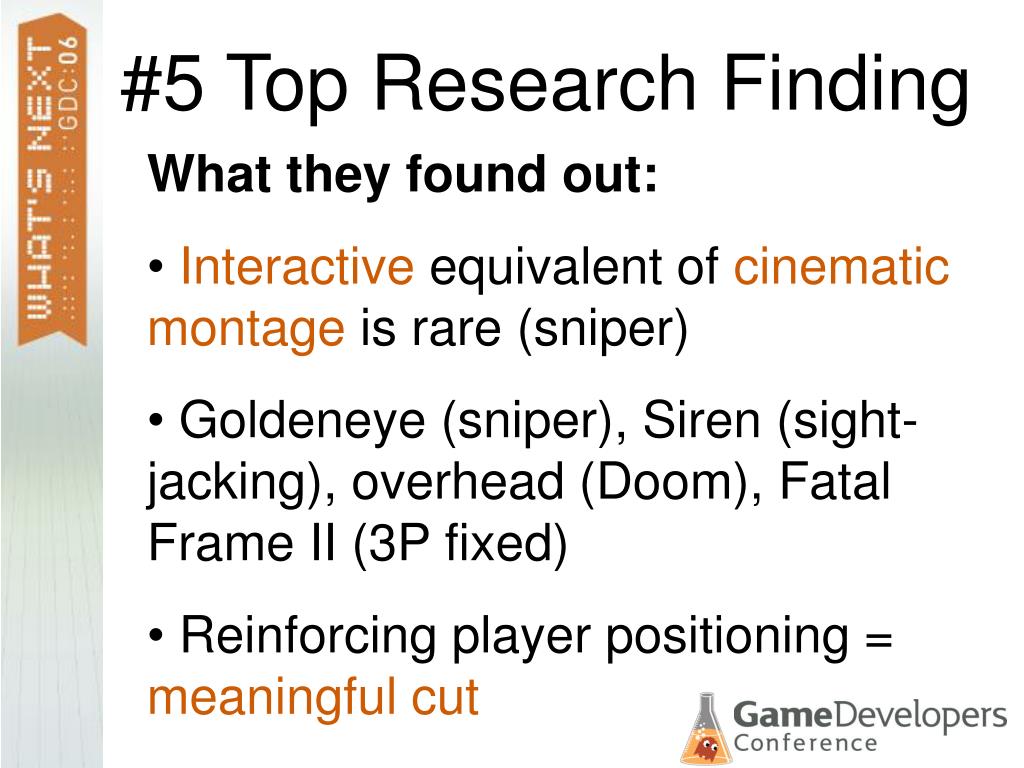 WHAT'S NEXT GDC:06

#5 Top Research Finding

What they found out:

• Interactive equivalent of cinematic montage is rare (sniper)

• Goldeneye (sniper), Siren (sight-jacking), overhead (Doom), Fatal Frame II (3P fixed)

• Reinforcing player positioning = meaningful cut

GameDevelopers Conference